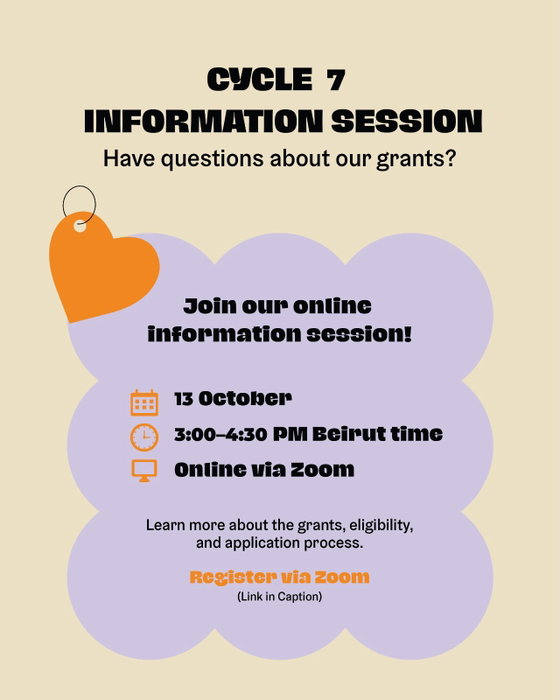 CYCLE 7
INFORMATION SESSION

Have questions about our grants?

Join our online information session!

13 October

3:00–4:30 PM Beirut time

Online via Zoom

Learn more about the grants, eligibility, and application process.

Register via Zoom

(Link in Caption)